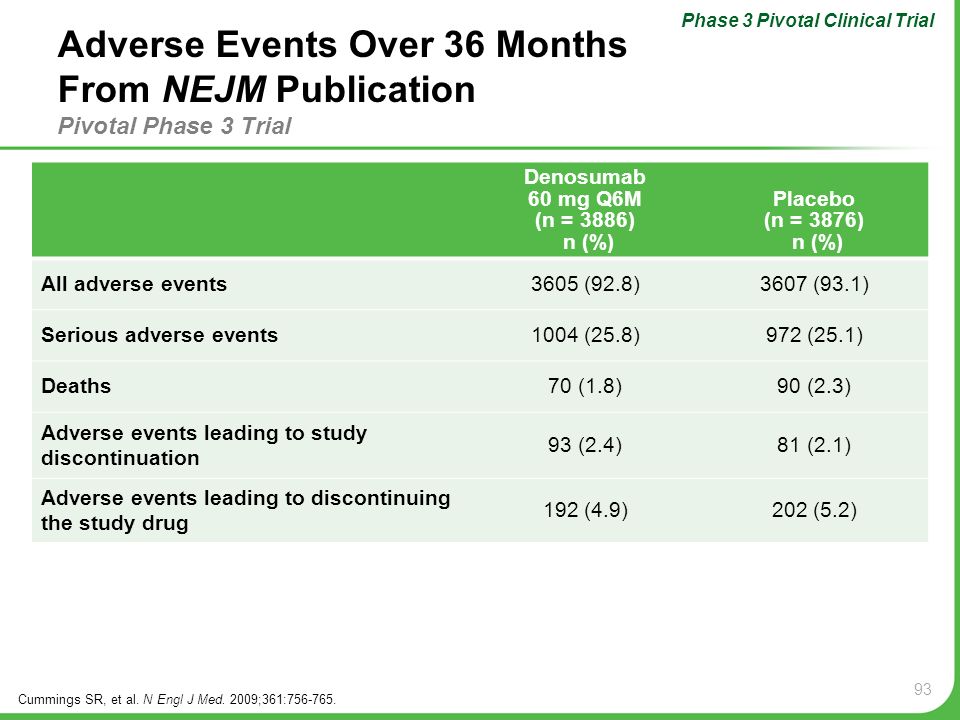 Phase 3 Pivotal Clinical Trial

Adverse Events Over 36 Months From NEJM Publication

Pivotal Phase 3 Trial

| | Denosumab 60 mg Q6M (n = 3886) n (%) | Placebo (n = 3876) n (%) |
|---|---|---|
| All adverse events | 3605 (92.8) | 3607 (93.1) |
| Serious adverse events | 1004 (25.8) | 972 (25.1) |
| Deaths | 70 (1.8) | 90 (2.3) |
| Adverse events leading to study discontinuation | 93 (2.4) | 81 (2.1) |
| Adverse events leading to discontinuing the study drug | 192 (4.9) | 202 (5.2) |

Cummings SR, et al. N Engl J Med. 2009;361:756-765.

93